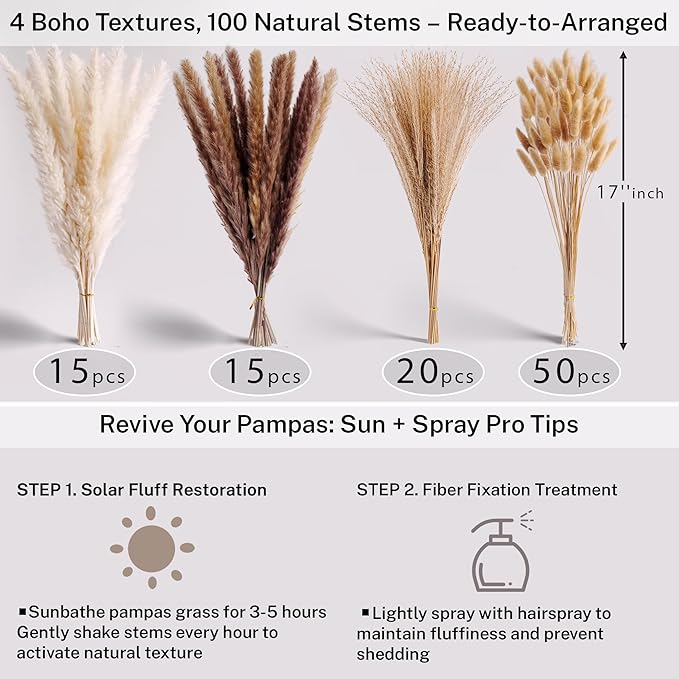 4 Boho Textures, 100 Natural Stems – Ready-to-Arranged

17''inch

15pcs

15pcs

20pcs

50pcs

Revive Your Pampas: Sun + Spray Pro Tips

STEP 1. Solar Fluff Restoration

▪Sunbathe pampas grass for 3-5 hours Gently shake stems every hour to activate natural texture

STEP 2. Fiber Fixation Treatment

▪Lightly spray with hairspray to maintain fluffiness and prevent shedding